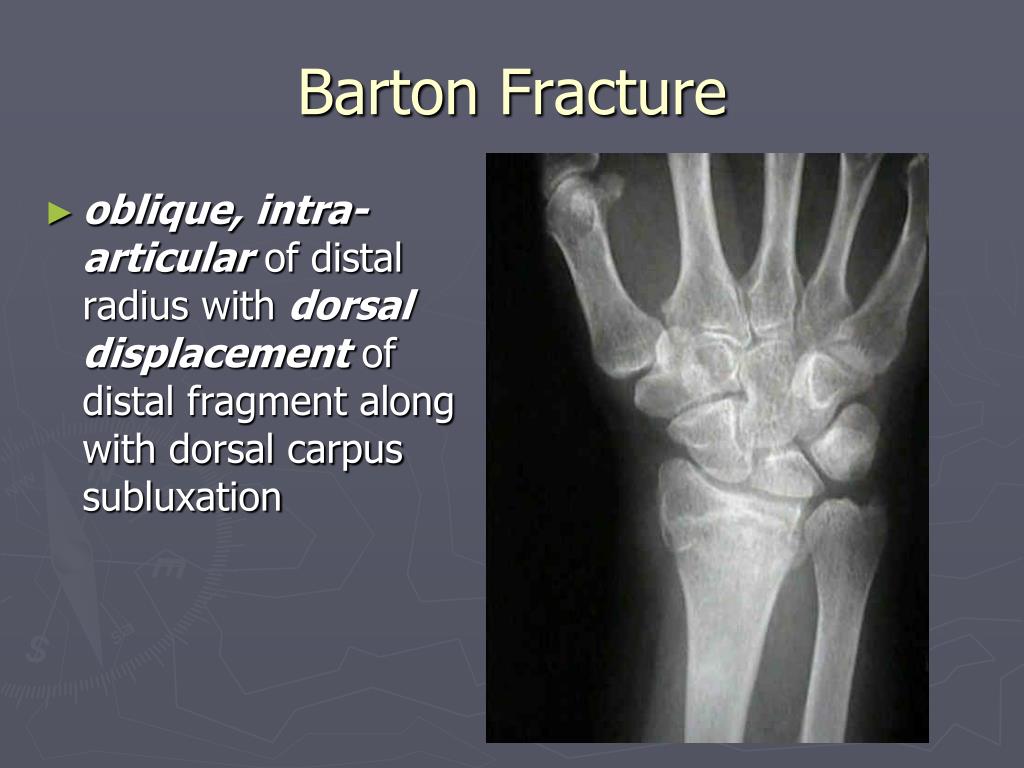 Barton Fracture

► oblique, intra-articular of distal radius with dorsal displacement of distal fragment along with dorsal carpus subluxation